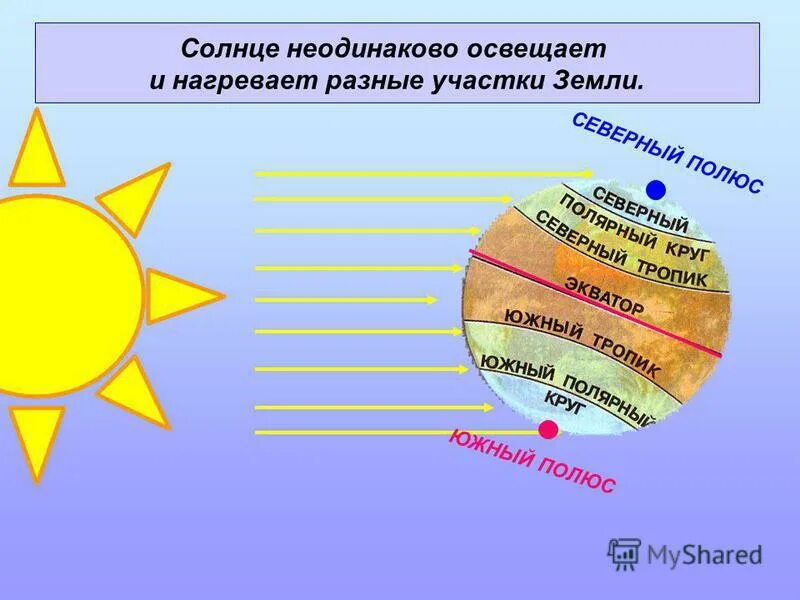 Солнце неодинаково освещает и нагревает разные участки Земли.

СЕВЕРНЫЙ ПОЛЮС

СЕВЕРНЫЙ ПОЛЯРНЫЙ КРУГ

СЕВЕРНЫЙ ТРОПИК

ЭКВАТОР

ЮЖНЫЙ ТРОПИК

ЮЖНЫЙ ПОЛЯРНЫЙ КРУГ

ЮЖНЫЙ ПОЛЮС

MyShared